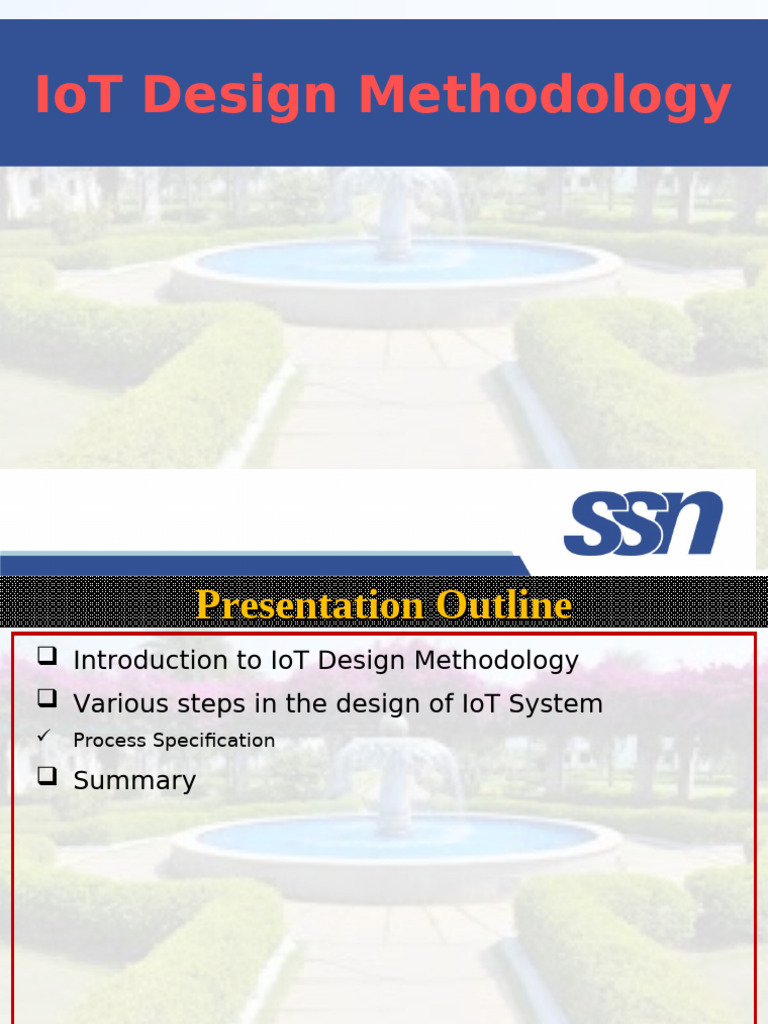 IoT Design Methodology

SSN

Presentation Outline

❑ Introduction to IoT Design Methodology
❑ Various steps in the design of IoT System
✓ Process Specification
❑ Summary